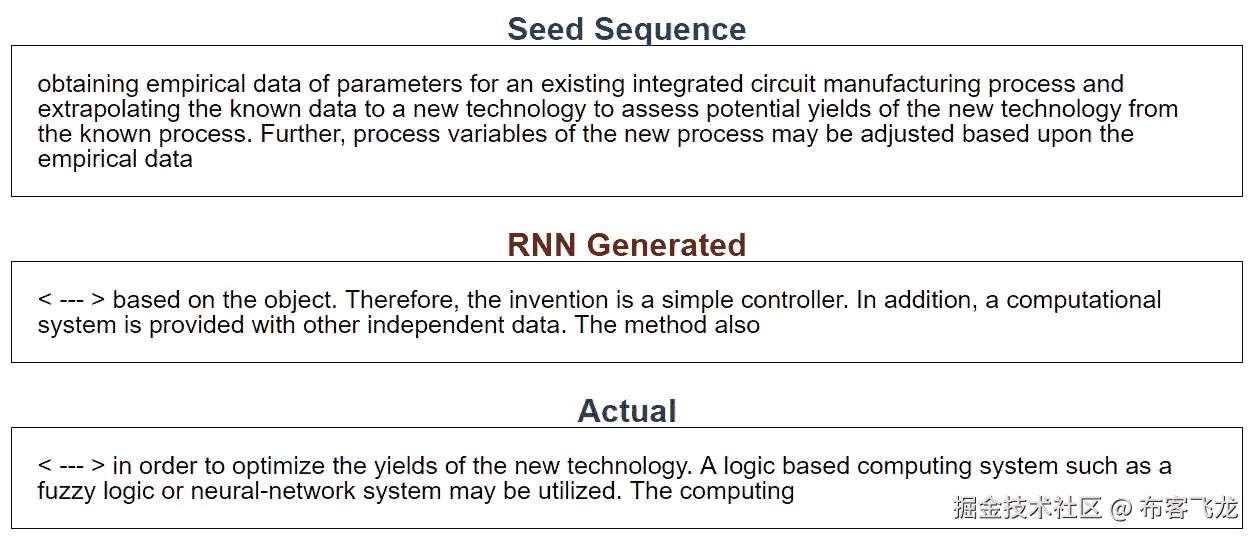 Seed Sequence

obtaining empirical data of parameters for an existing integrated circuit manufacturing process and extrapolating the known data to a new technology to assess potential yields of the new technology from the known process. Further, process variables of the new process may be adjusted based upon the empirical data

RNN Generated

< --- > based on the object. Therefore, the invention is a simple controller. In addition, a computational system is provided with other independent data. The method also

Actual

< --- > in order to optimize the yields of the new technology. A logic based computing system such as a fuzzy logic or neural-network system may be utilized. The computing

掘金技术社区 @ 布客飞龙